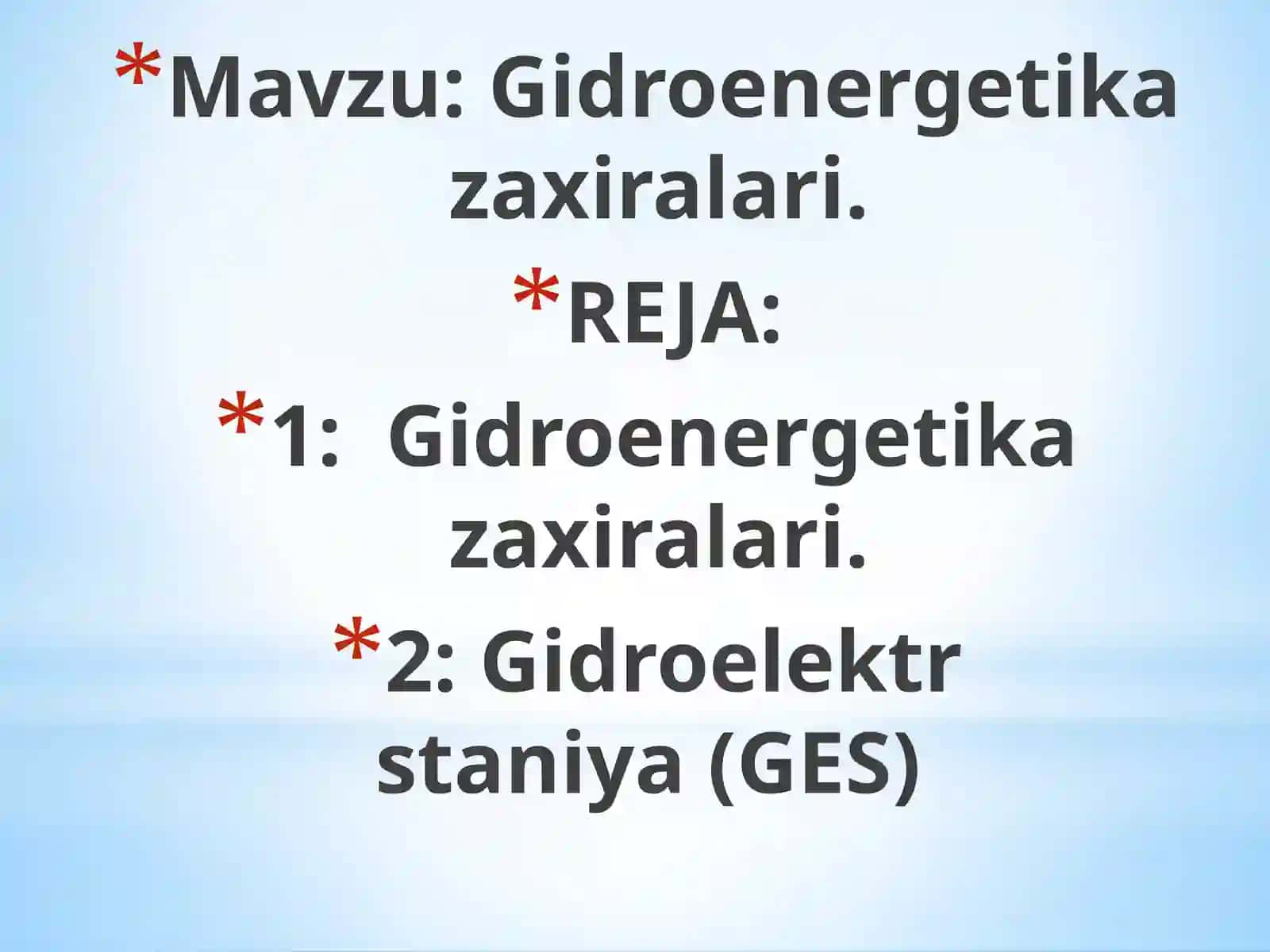 *Mavzu: Gidroenergetika zaxiralari.

*REJA:

*1: Gidroenergetika zaxiralari.

*2: Gidroelektr staniya (GES)